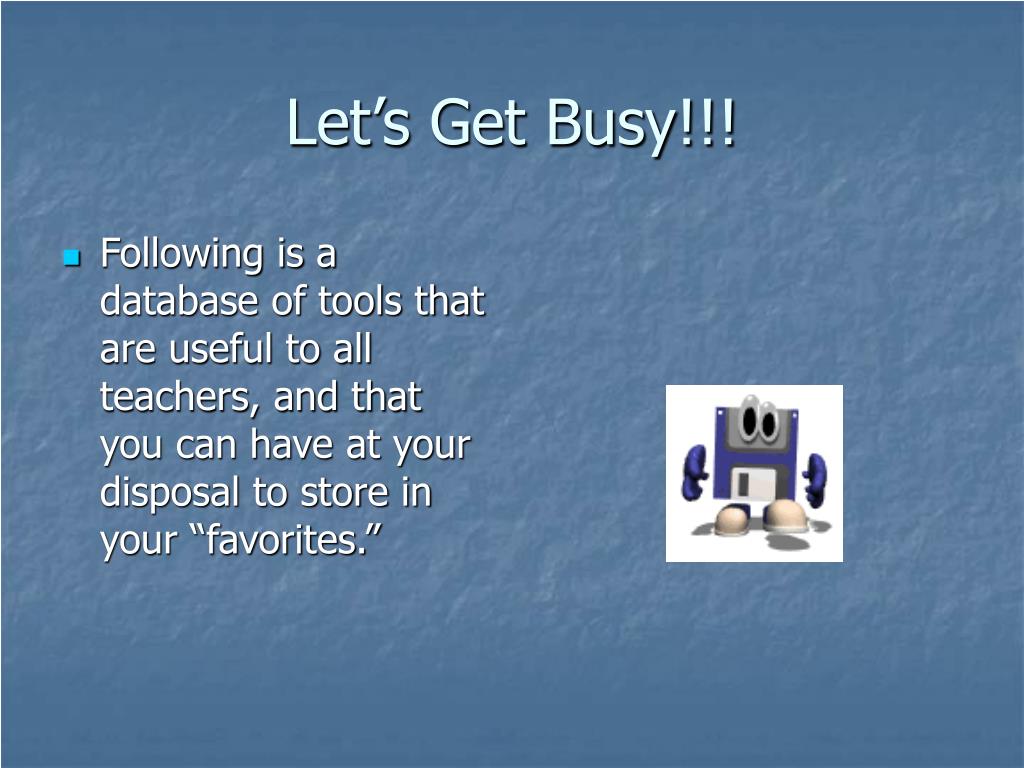 Let’s Get Busy!!!

Following is a database of tools that are useful to all teachers, and that you can have at your disposal to store in your “favorites.”